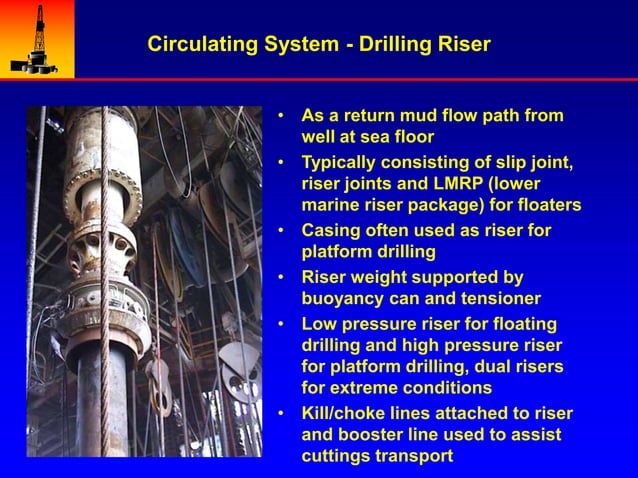 Circulating System - Drilling Riser

• As a return mud flow path from well at sea floor
• Typically consisting of slip joint, riser joints and LMRP (lower marine riser package) for floaters
• Casing often used as riser for platform drilling
• Riser weight supported by buoyancy can and tensioner
• Low pressure riser for floating drilling and high pressure riser for platform drilling, dual risers for extreme conditions
• Kill/choke lines attached to riser and booster line used to assist cuttings transport